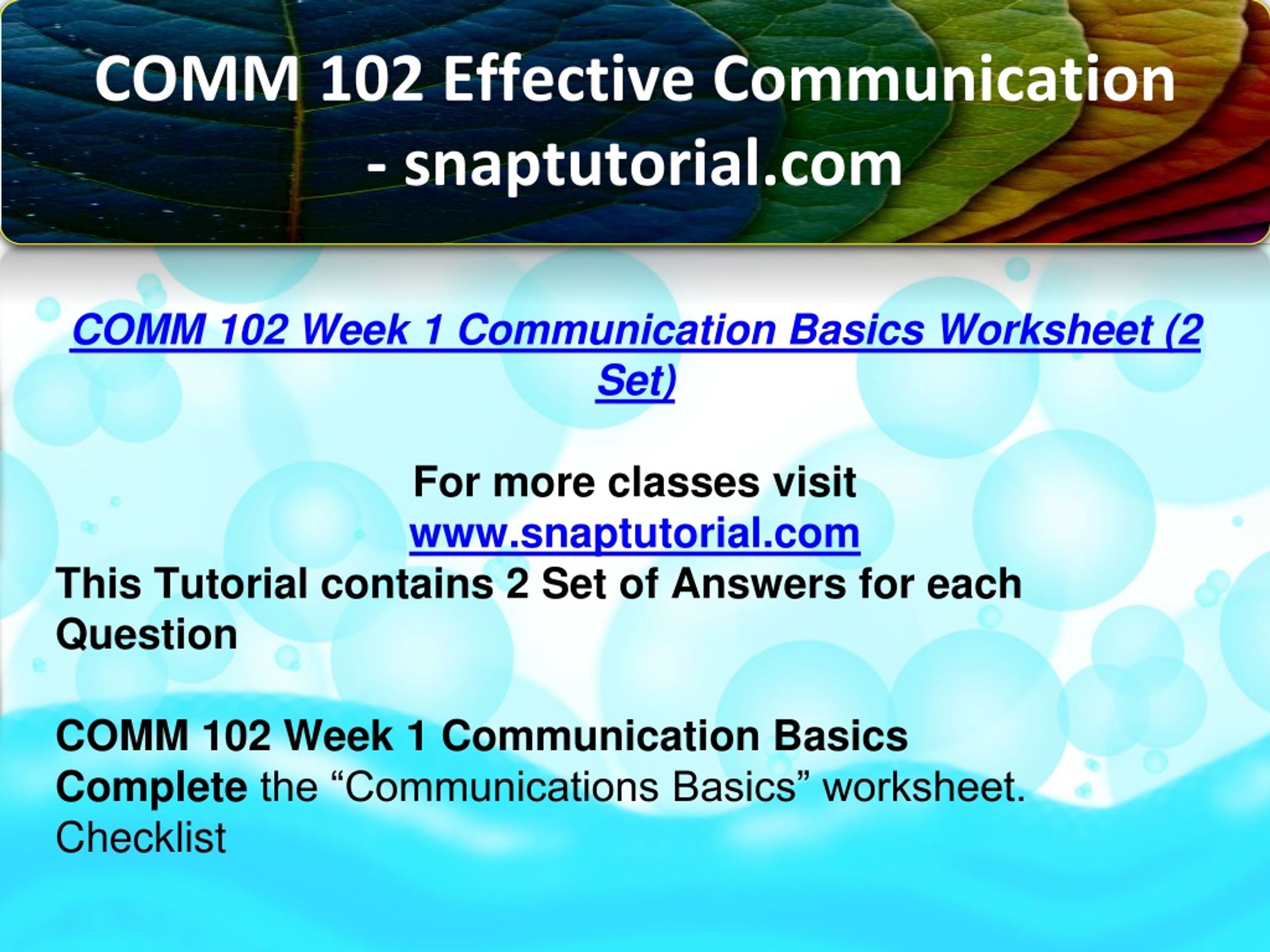 COMM 102 Effective Communication - snaptutorial.com

COMM 102 Week 1 Communication Basics Worksheet (2 Set)

For more classes visit
www.snaptutorial.com
This Tutorial contains 2 Set of Answers for each Question

COMM 102 Week 1 Communication Basics
Complete the “Communications Basics” worksheet.
Checklist